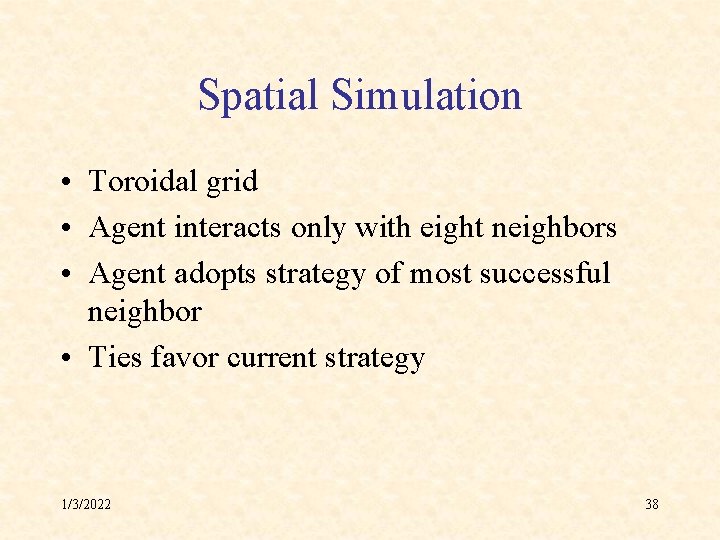 Spatial Simulation

• Toroidal grid
• Agent interacts only with eight neighbors
• Agent adopts strategy of most successful neighbor
• Ties favor current strategy

1/3/2022

38